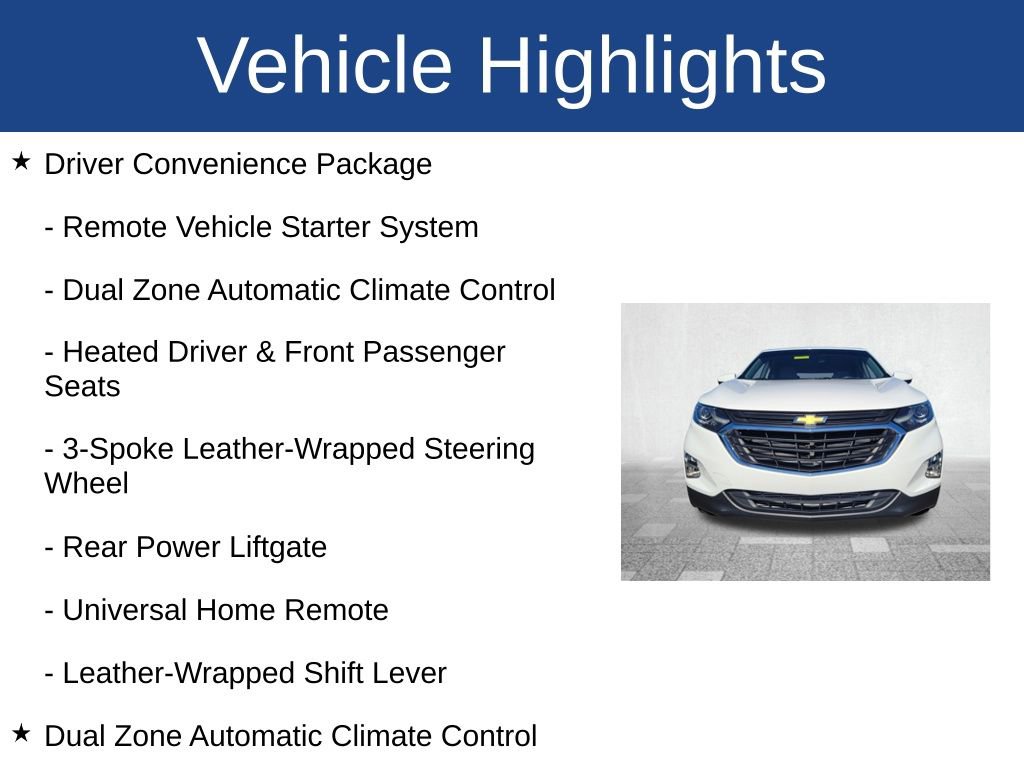 Vehicle Highlights

★ Driver Convenience Package

- Remote Vehicle Starter System

- Dual Zone Automatic Climate Control

- Heated Driver & Front Passenger Seats

- 3-Spoke Leather-Wrapped Steering Wheel

- Rear Power Liftgate

- Universal Home Remote

- Leather-Wrapped Shift Lever

★ Dual Zone Automatic Climate Control